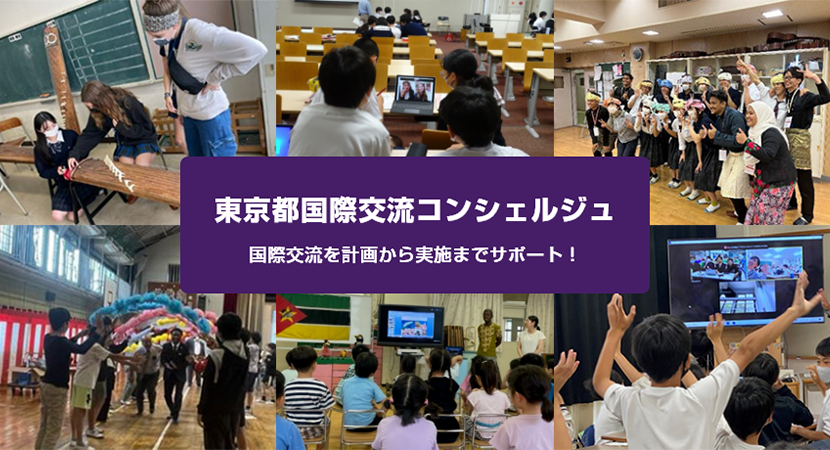 東京都国際交流コンシェルジュ

国際交流を計画から実施までサポート！